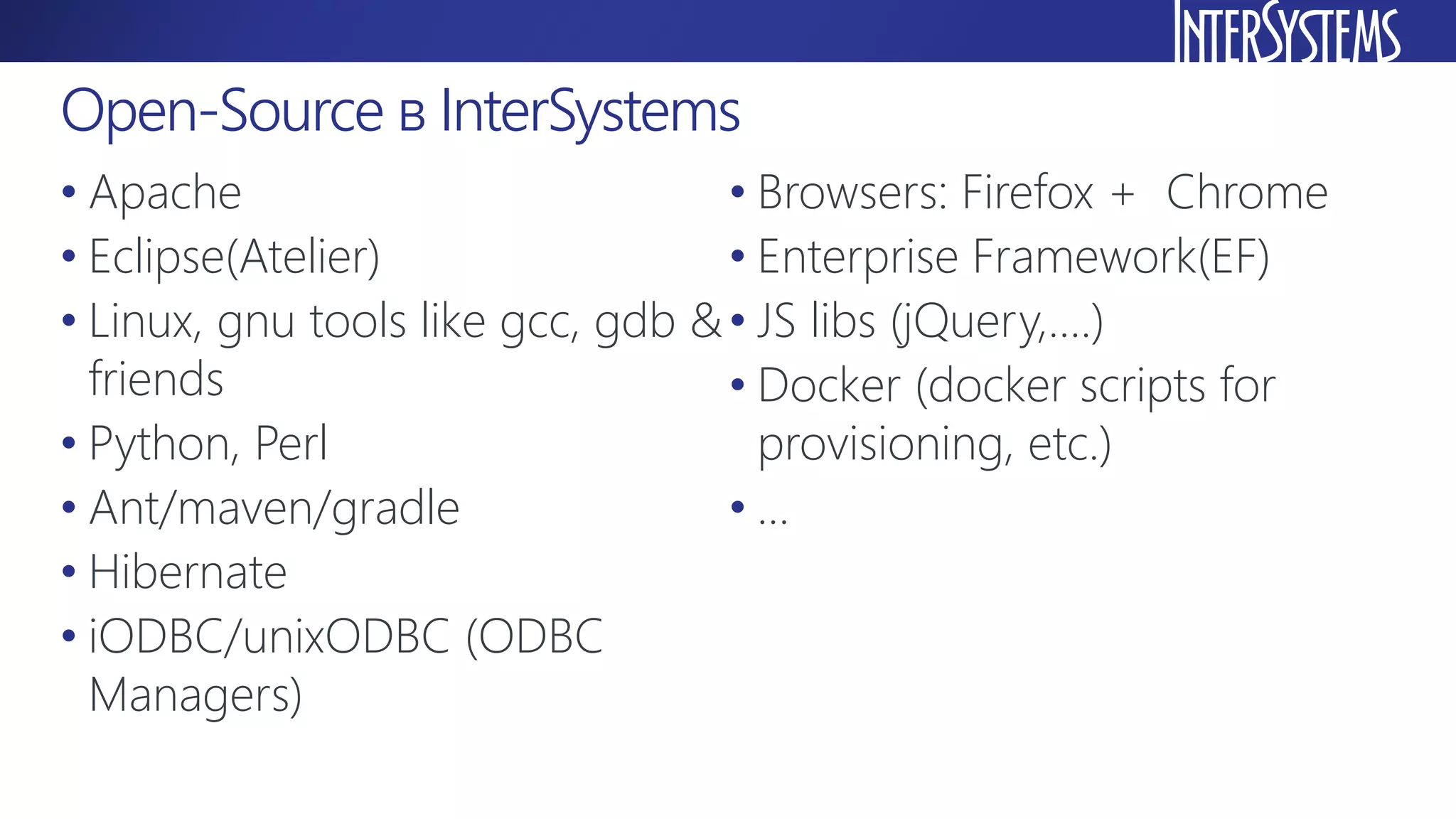 INTERSYSTEMS

Open-Source в InterSystems

• Apache
• Eclipse(Atelier)
• Linux, gnu tools like gcc, gdb & friends
• Python, Perl
• Ant/maven/gradle
• Hibernate
• iODBC/unixODBC (ODBC Managers)

• Browsers: Firefox + Chrome
• Enterprise Framework(EF)
• JS libs (jQuery,....)
• Docker (docker scripts for provisioning, etc.)
• ...